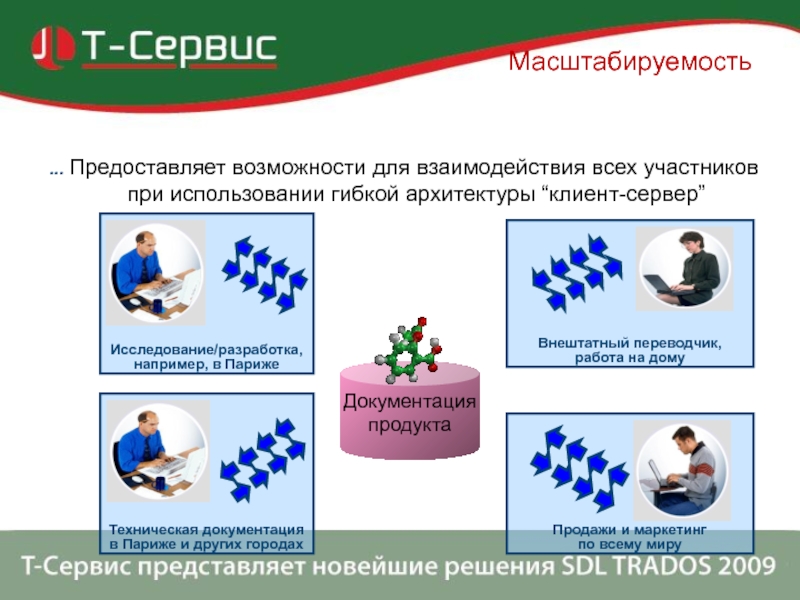 Т-Сервис

Масштабируемость

... Предоставляет возможности для взаимодействия всех участников при использовании гибкой архитектуры “клиент-сервер”

Исследование/разработка, например, в Париже

Внештатный переводчик, работа на дому

Документация продукта

Техническая документация в Париже и других городах

Продажи и маркетинг по всему миру

Т-Сервис представляет новейшие решения SDL TRADOS 2009